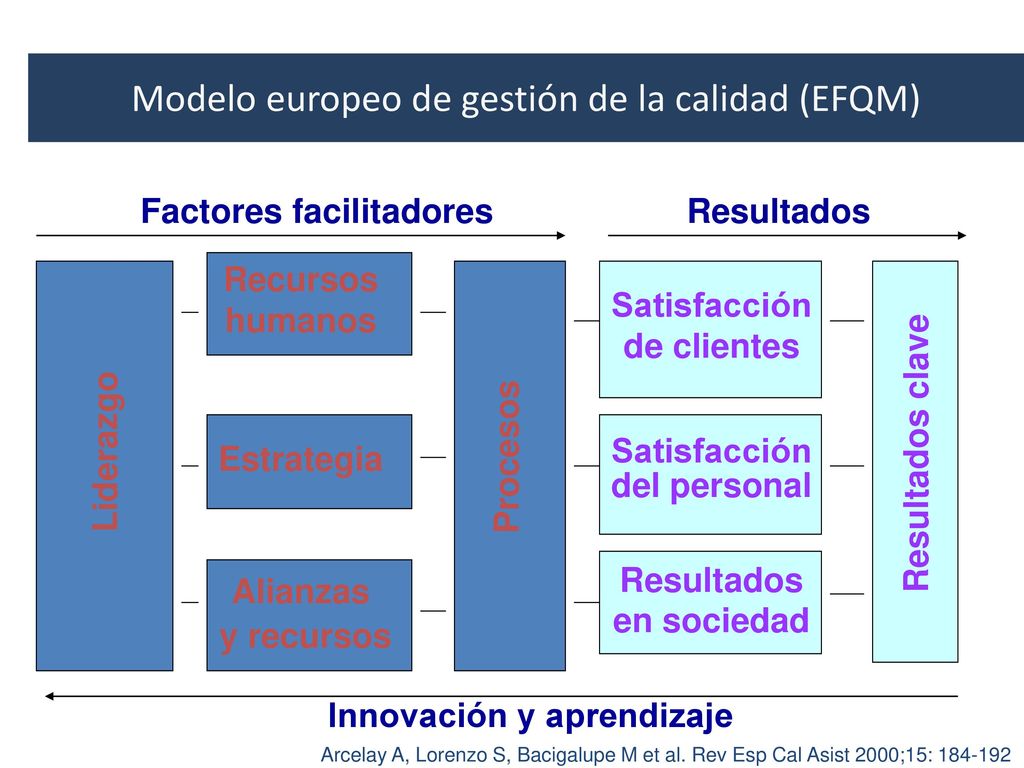 Modelo europeo de gestión de la calidad (EFQM)

Factores facilitadores

Resultados

Liderazgo

Recursos humanos

Estrategia

Alianzas y recursos

Procesos

Satisfacción de clientes

Satisfacción del personal

Resultados en sociedad

Resultados clave

Innovación y aprendizaje

Arcelay A, Lorenzo S, Bacigalupe M et al. Rev Esp Cal Asist 2000;15: 184-192